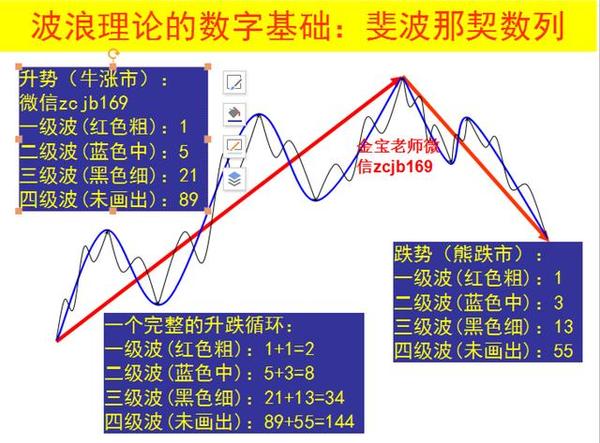 波浪理论的数字基础：斐波那契数列

升势（牛涨市）：
微信zcjb169
一级波(红色粗)：1
二级波(蓝色中)：5
三级波(黑色细)：21
四级波(未画出)：89

金宝老师微信zcjb169

跌势（熊跌市）：
一级波(红色粗)：1
二级波(蓝色中)：3
三级波(黑色细)：13
四级波(未画出)：55

一个完整的升跌循环：
一级波(红色粗)：1+1=2
二级波(蓝色中)：5+3=8
三级波(黑色细)：21+13=34
四级波(未画出)：89+55=144